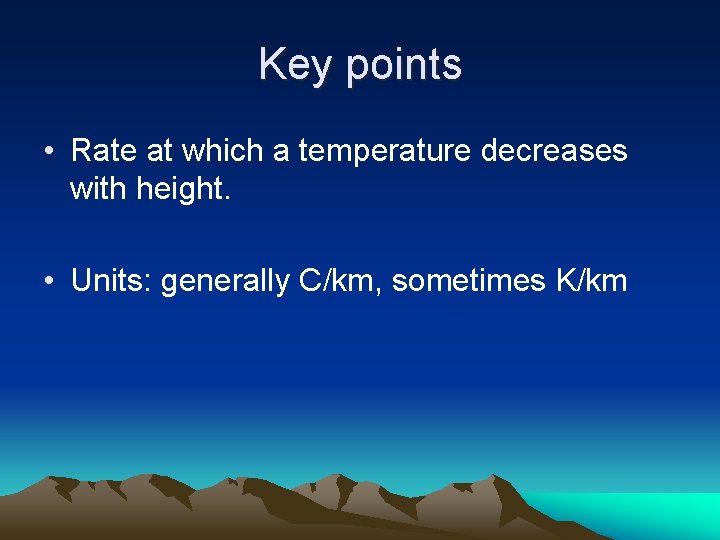 Key points

• Rate at which a temperature decreases with height.

• Units: generally C/km, sometimes K/km